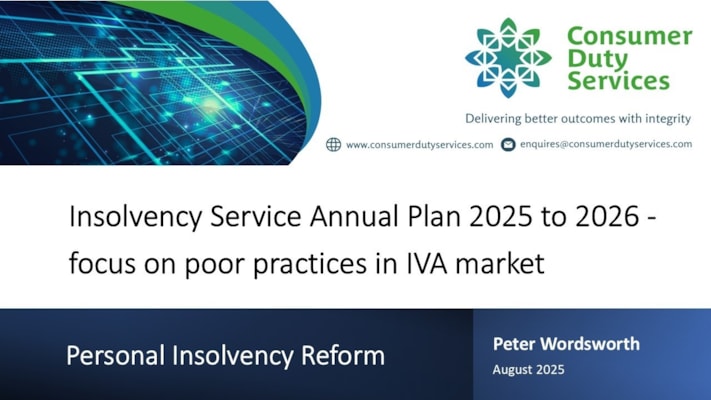 Consumer Duty Services

Delivering better outcomes with integrity

www.consumerdutyservices.com enquires@consumerdutyservices.com

Insolvency Service Annual Plan 2025 to 2026 - focus on poor practices in IVA market

Personal Insolvency Reform

Peter Wordsworth

August 2025